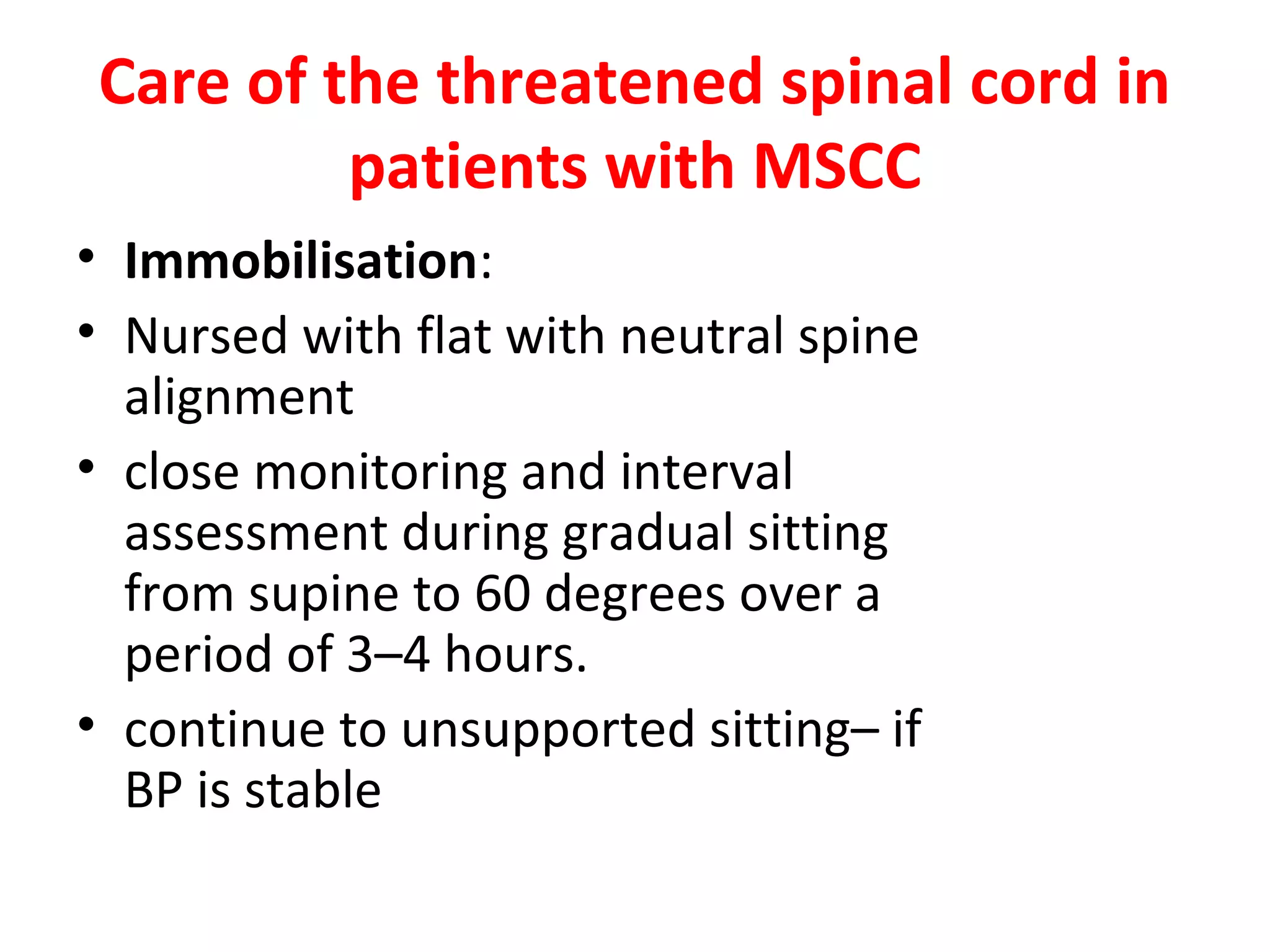 Care of the threatened spinal cord in patients with MSCC

• Immobilisation:
• Nursed with flat with neutral spine alignment
• close monitoring and interval assessment during gradual sitting from supine to 60 degrees over a period of 3–4 hours.
• continue to unsupported sitting– if BP is stable